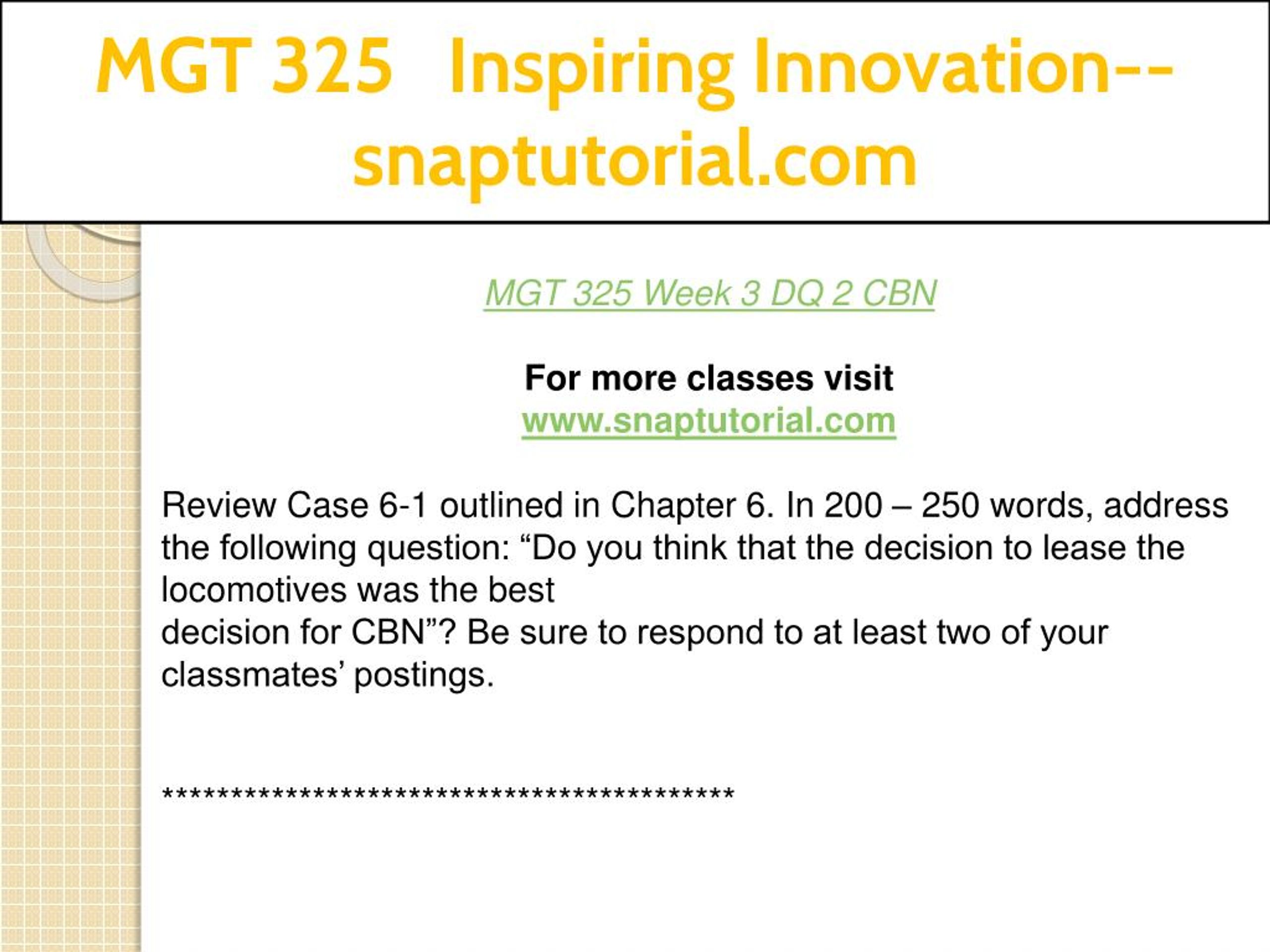 MGT 325 Inspiring Innovation--snaptutorial.com

MGT 325 Week 3 DQ 2 CBN

For more classes visit
www.snaptutorial.com

Review Case 6-1 outlined in Chapter 6. In 200 – 250 words, address the following question: “Do you think that the decision to lease the locomotives was the best
decision for CBN”? Be sure to respond to at least two of your classmates’ postings.

*******************************************